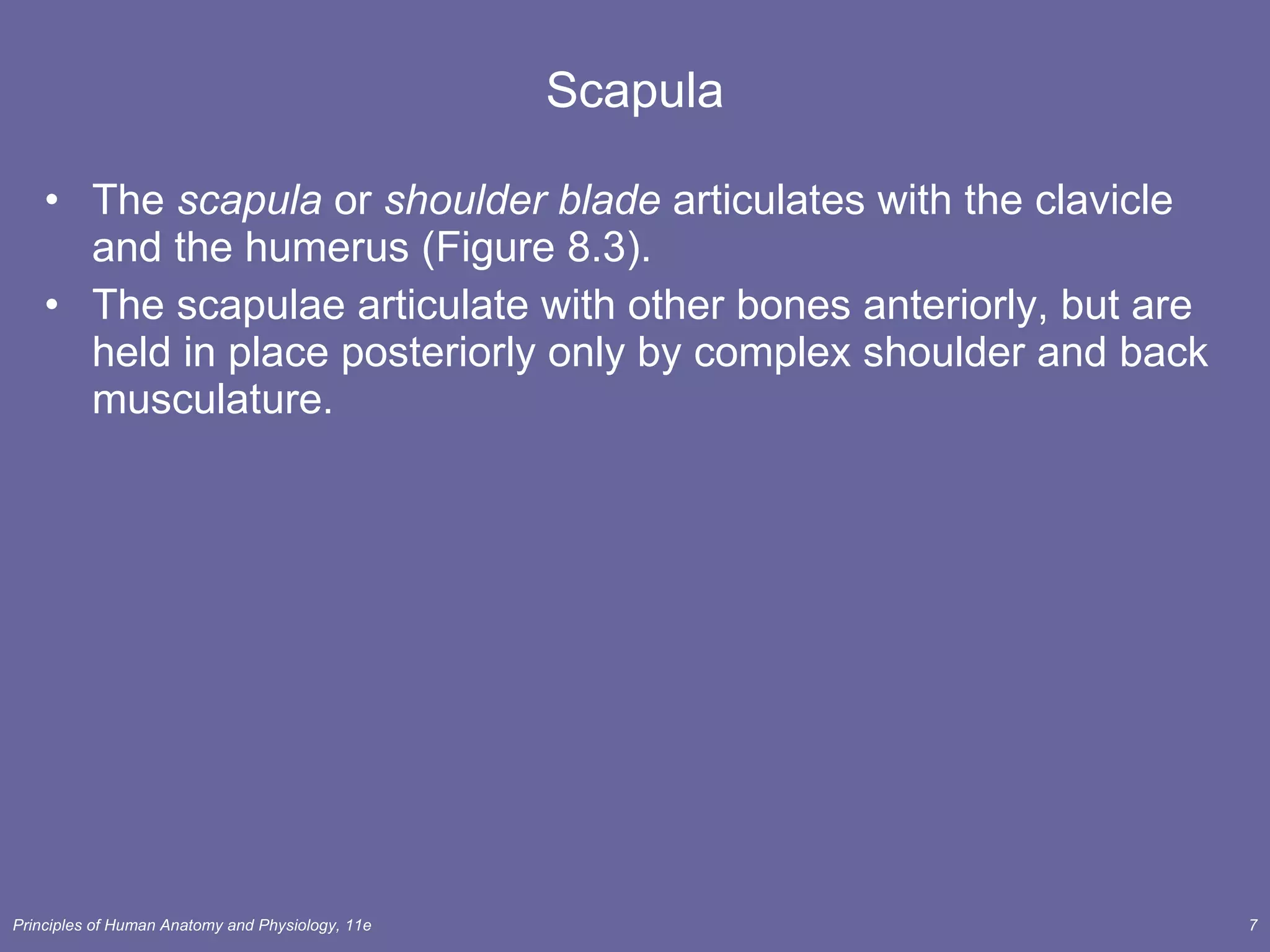 Scapula

• The scapula or shoulder blade articulates with the clavicle and the humerus (Figure 8.3).
• The scapulae articulate with other bones anteriorly, but are held in place posteriorly only by complex shoulder and back musculature.

Principles of Human Anatomy and Physiology, 11e

7